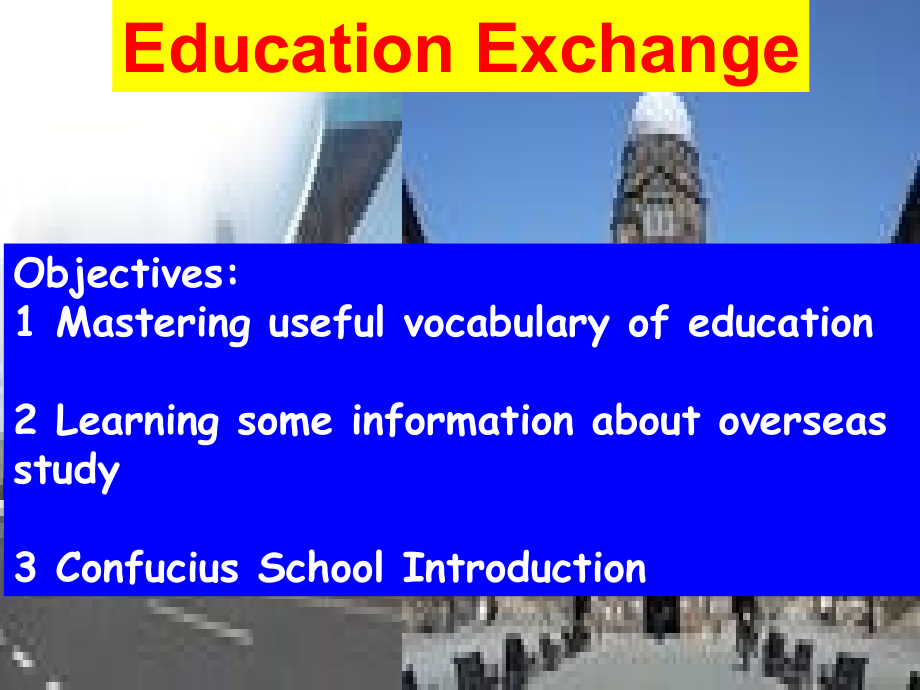 Education Exchange

Objectives:
1 Mastering useful vocabulary of education

2 Learning some information about overseas study

3 Confucius School Introduction